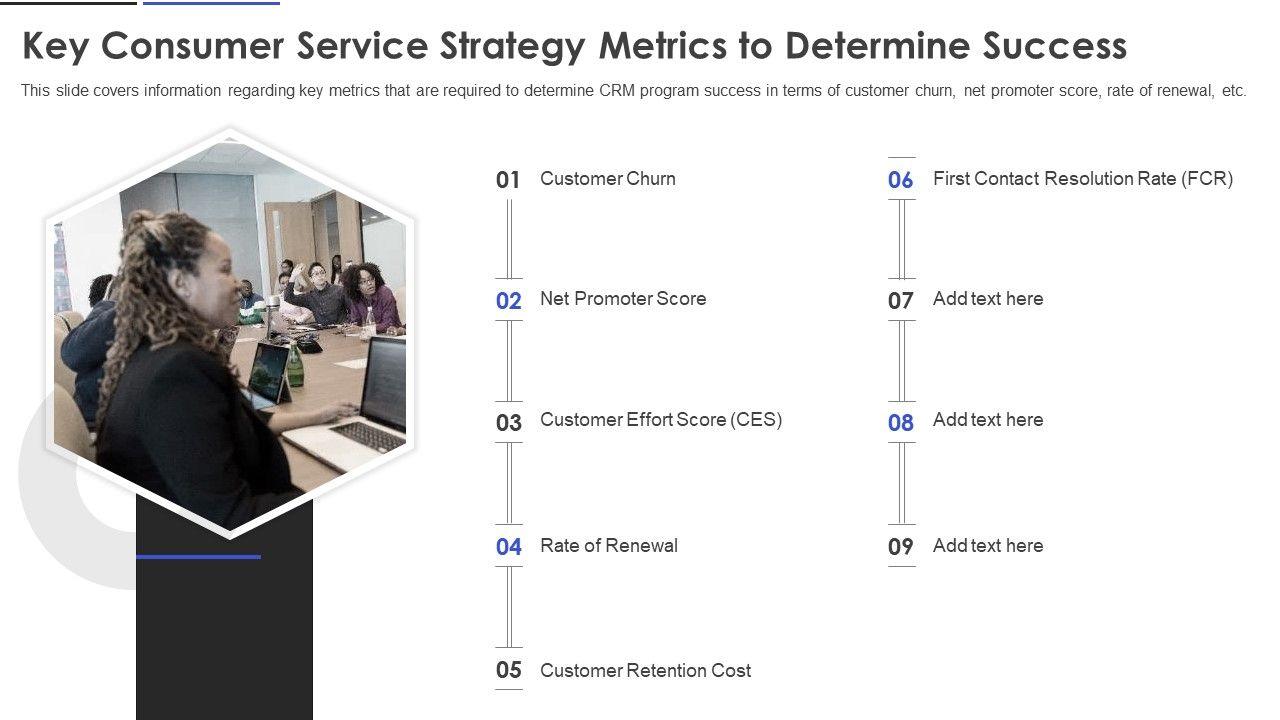 Key Consumer Service Strategy Metrics to Determine Success

This slide covers information regarding key metrics that are required to determine CRM program success in terms of customer churn, net promoter score, rate of renewal, etc.

01 Customer Churn

02 Net Promoter Score

03 Customer Effort Score (CES)

04 Rate of Renewal

05 Customer Retention Cost

06 First Contact Resolution Rate (FCR)

07 Add text here

08 Add text here

09 Add text here